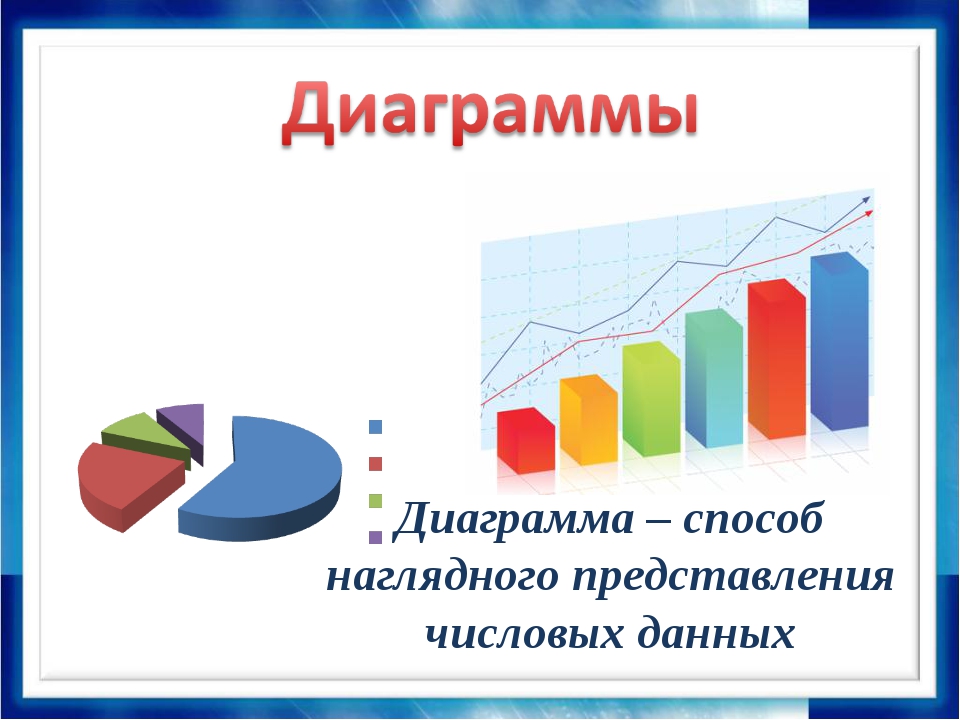 Диаграммы

Диаграмма – способ наглядного представления числовых данных